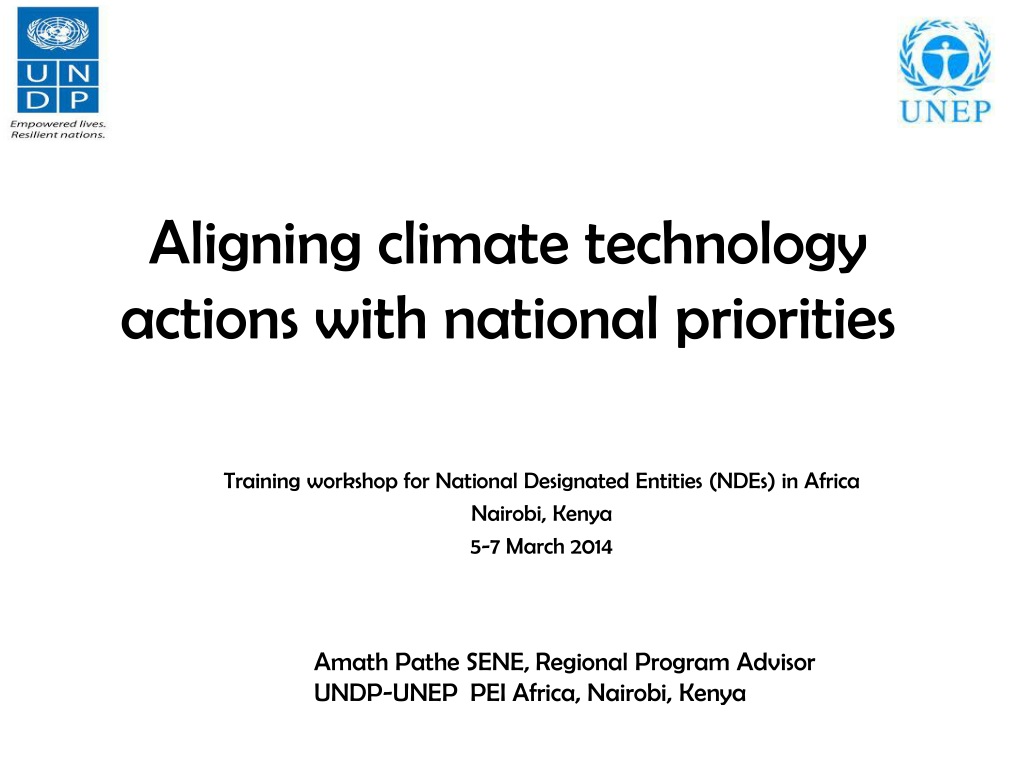 U N
D P
Empowered lives.
Resilient nations.

UNEP

Aligning climate technology actions with national priorities

Training workshop for National Designated Entities (NDEs) in Africa
Nairobi, Kenya
5-7 March 2014

Amath Pathe SENE, Regional Program Advisor
UNDP-UNEP PEI Africa, Nairobi, Kenya